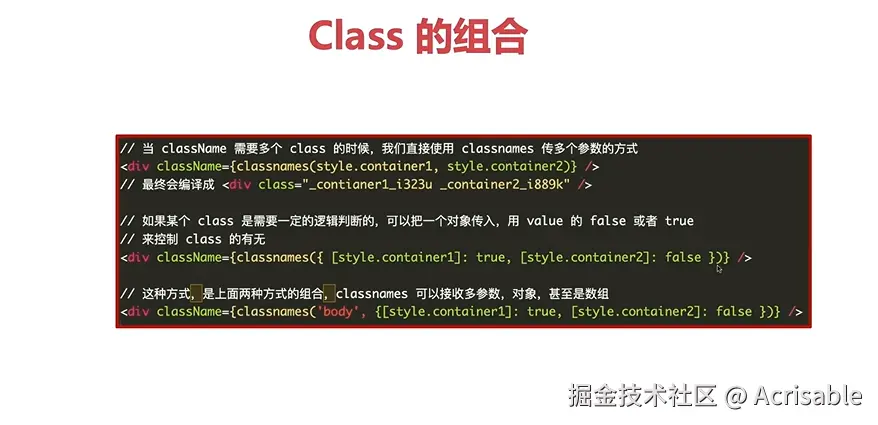 Class 的组合

// 当 className 需要多个 class 的时候，我们直接使用 classnames 传多个参数的方式
<div className={classnames(style.container1, style.container2)} />
// 最终会编译成 <div class="_contianer1_i323u _container2_i889k" />

// 如果某个 class 是需要一定的逻辑判断的，可以把一个对象传入，用 value 的 false 或者 true
// 来控制 class 的有无
<div className={classnames({ [style.container1]: true, [style.container2]: false })} />

// 这种方式，是上面两种方式的组合，classnames 可以接收多参数，对象，甚至是数组
<div className={classnames('body', {[style.container1]: true, [style.container2]: false })} />

掘金技术社区 @ Acrisable